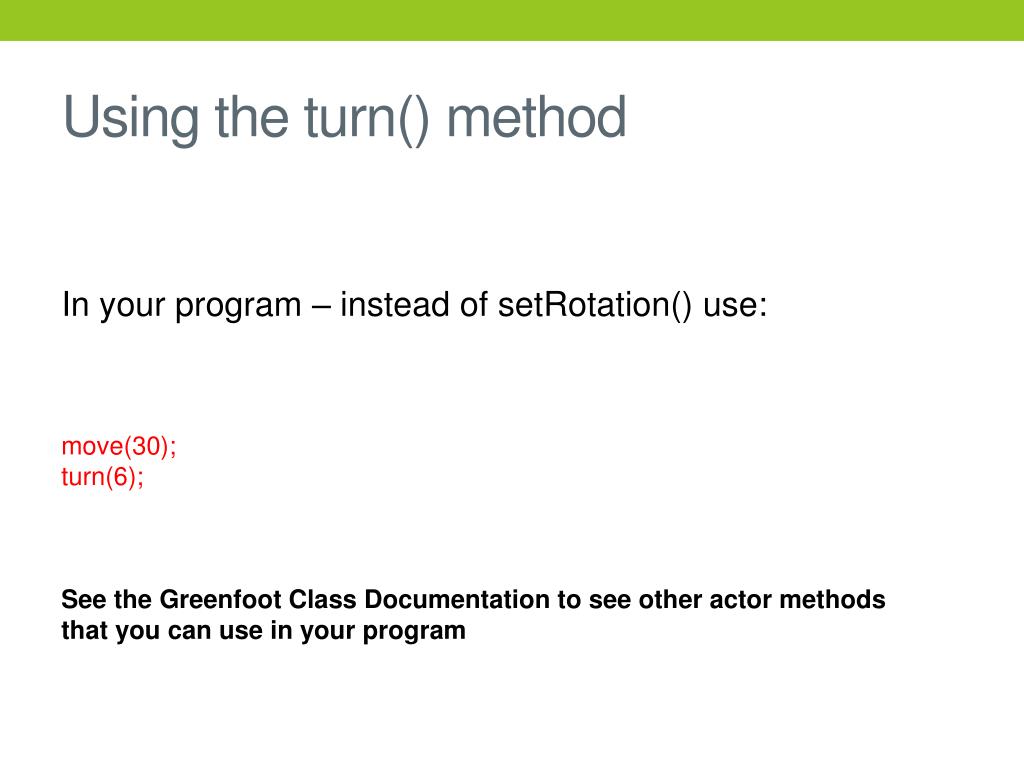 Using the turn() method

In your program – instead of setRotation() use:

move(30);
turn(6);

See the Greenfoot Class Documentation to see other actor methods that you can use in your program